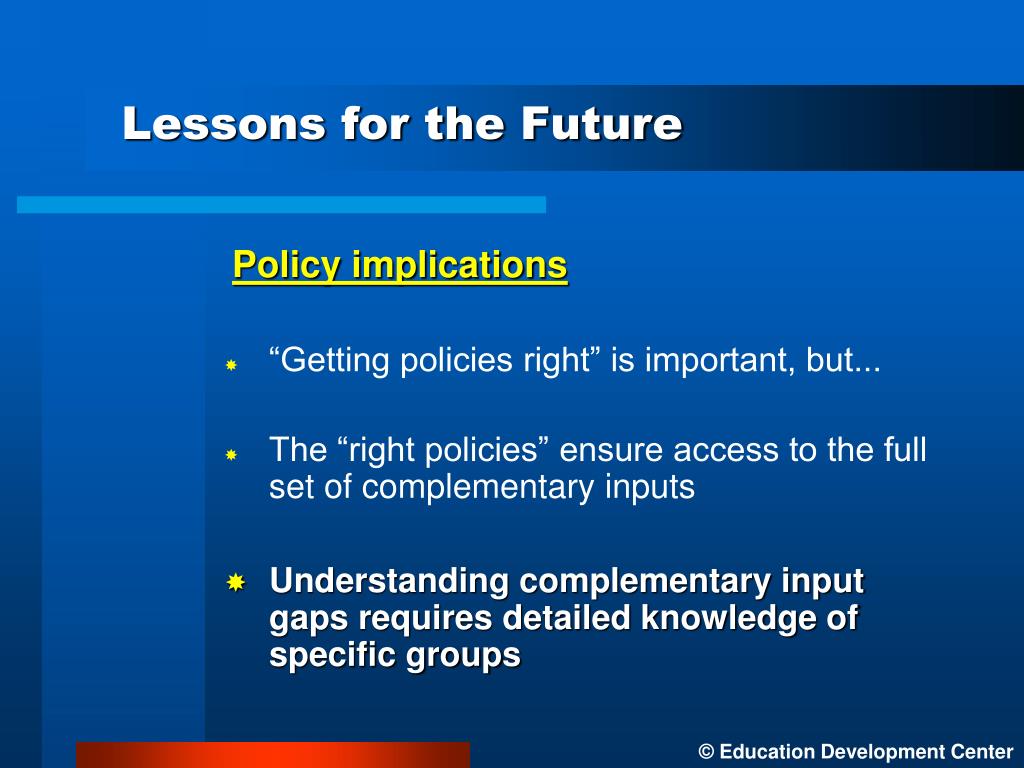 Lessons for the Future

Policy implications

“Getting policies right” is important, but...

The “right policies” ensure access to the full set of complementary inputs

Understanding complementary input gaps requires detailed knowledge of specific groups

© Education Development Center